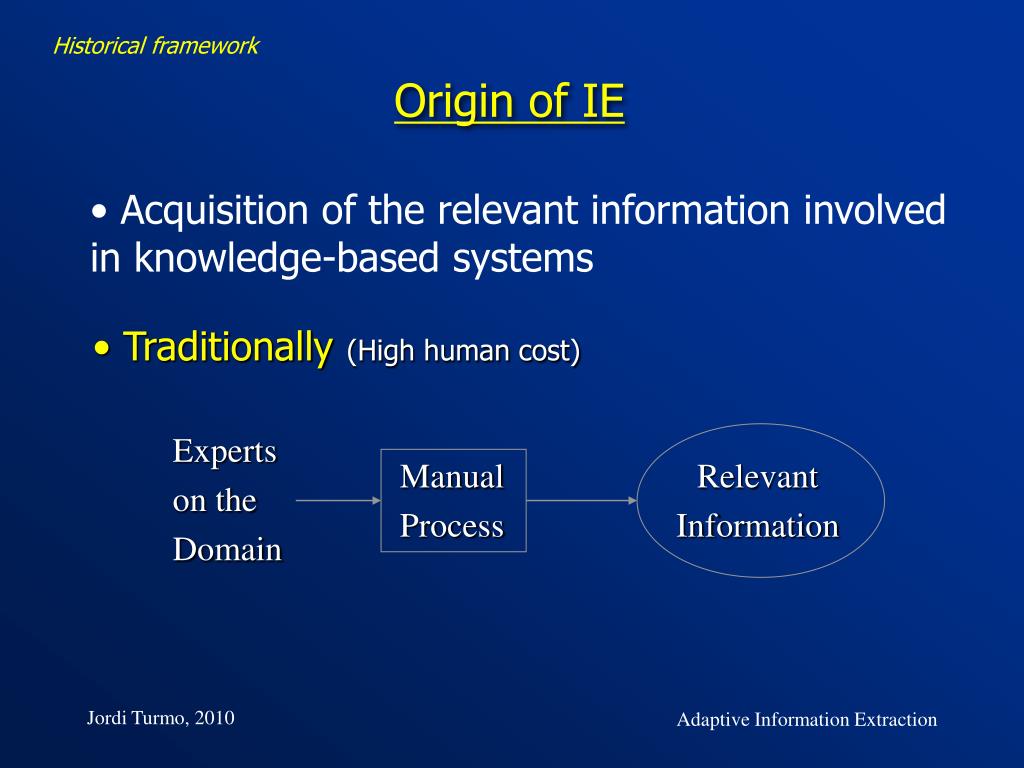 Historical framework

Origin of IE

• Acquisition of the relevant information involved in knowledge-based systems

• Traditionally (High human cost)

Experts on the Domain

Manual Process

Relevant Information

Jordi Turmo, 2010

Adaptive Information Extraction